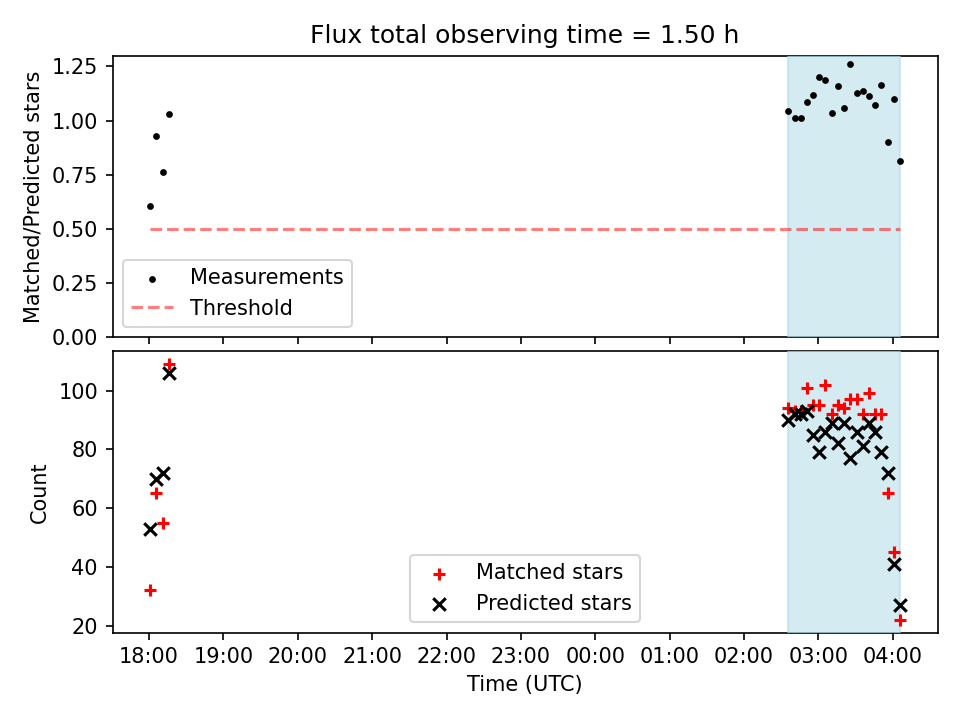 Flux total observing time = 1.50 h

Matched/Predicted stars

1.25
1.00
0.75
0.50
0.25
0.00

Measurements
Threshold

Count

100
80
60
40
20

Matched stars
Predicted stars

18:00 19:00 20:00 21:00 22:00 23:00 00:00 01:00 02:00 03:00 04:00

Time (UTC)